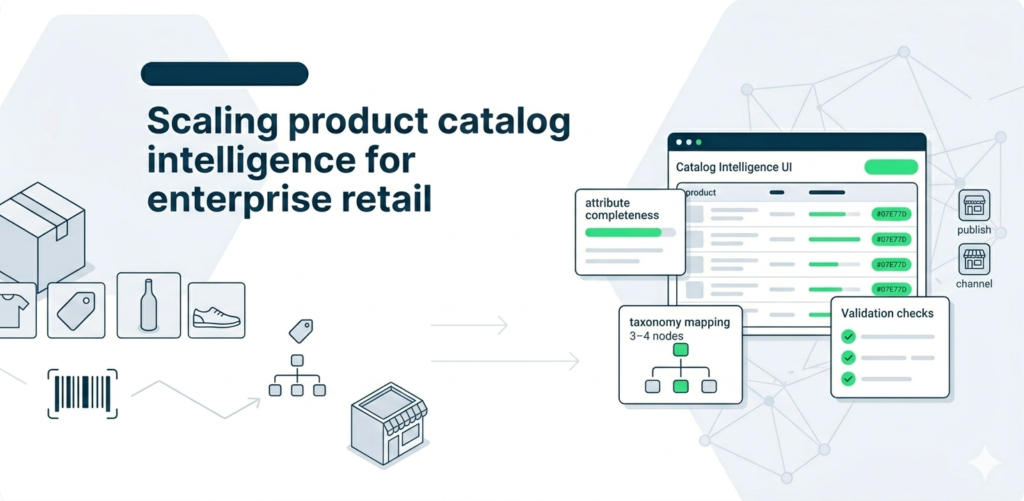 Scaling product catalog intelligence for enterprise retail

Catalog Intelligence UI

product

#07E77D

#07E77D

#07E77D

#07E77D

attribute completeness

publish

channel

taxonomy mapping
3–4 nodes

Validation checks